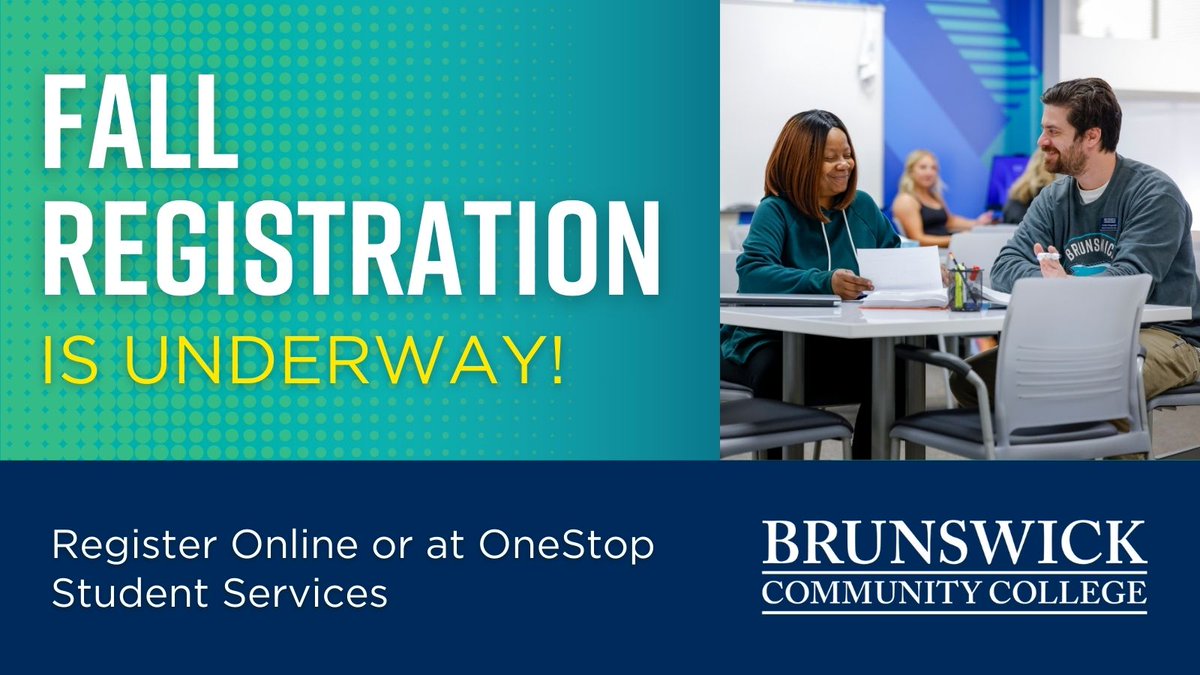 FALL REGISTRATION
IS UNDERWAY!

BRUNSWICK

Register Online or at OneStop Student Services

BRUNSWICK
COMMUNITY COLLEGE